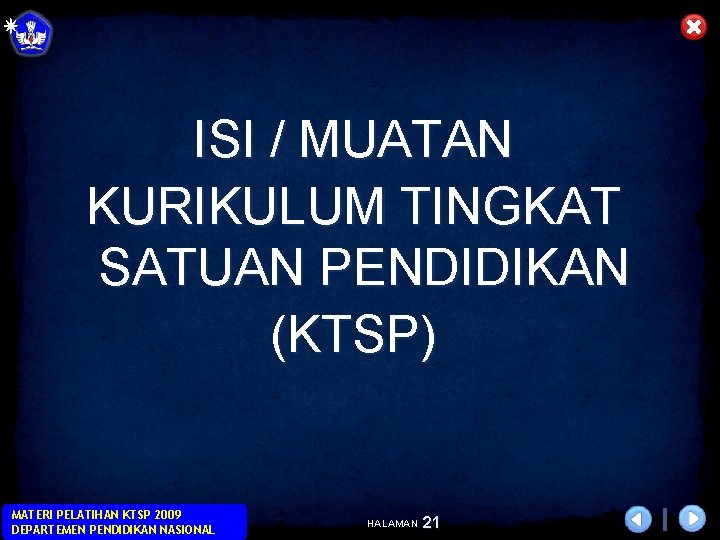 ISI / MUATAN KURIKULUM TINGKAT SATUAN PENDIDIKAN (KTSP)

MATERI PELATIHAN KTSP 2009
DEPARTEMEN PENDIDIKAN NASIONAL

HALAMAN 21